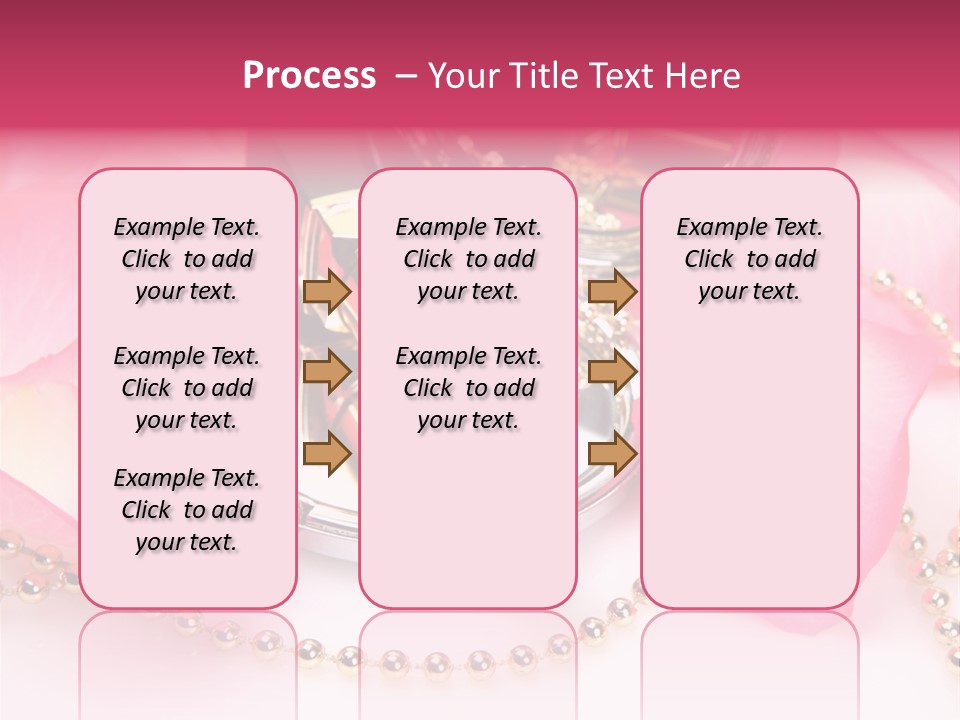 Process – Your Title Text Here

Example Text. Click to add your text.

Example Text. Click to add your text.

Example Text. Click to add your text.

Example Text. Click to add your text.

Example Text. Click to add your text.

Example Text. Click to add your text.